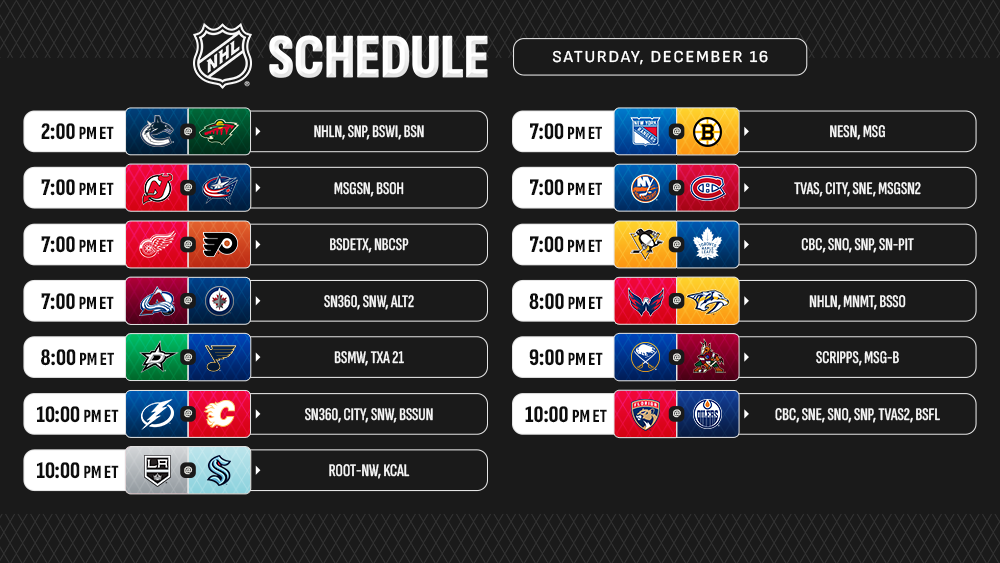 NHL SCHEDULE

SATURDAY, DECEMBER 16

2:00 PM ET @ NHLN, SNP, BSWI, BSN

7:00 PM ET @ MSGSN, BSOH

7:00 PM ET @ BSDETX, NBCSP

7:00 PM ET @ SN360, SNW, ALT2

8:00 PM ET @ BSMW, TXA 21

10:00 PM ET @ SN360, CITY, SNW, BSSUN

10:00 PM ET @ ROOT-NW, KCAL

7:00 PM ET @ NESN, MSG

7:00 PM ET @ TVAS, CITY, SNE, MSGSN2

7:00 PM ET @ CBC, SNO, SNP, SN-PIT

8:00 PM ET @ NHLN, MNMT, BSSO

9:00 PM ET @ SCRIPPS, MSG-B

10:00 PM ET @ CBC, SNE, SNO, SNP, TVAS2, BSFL